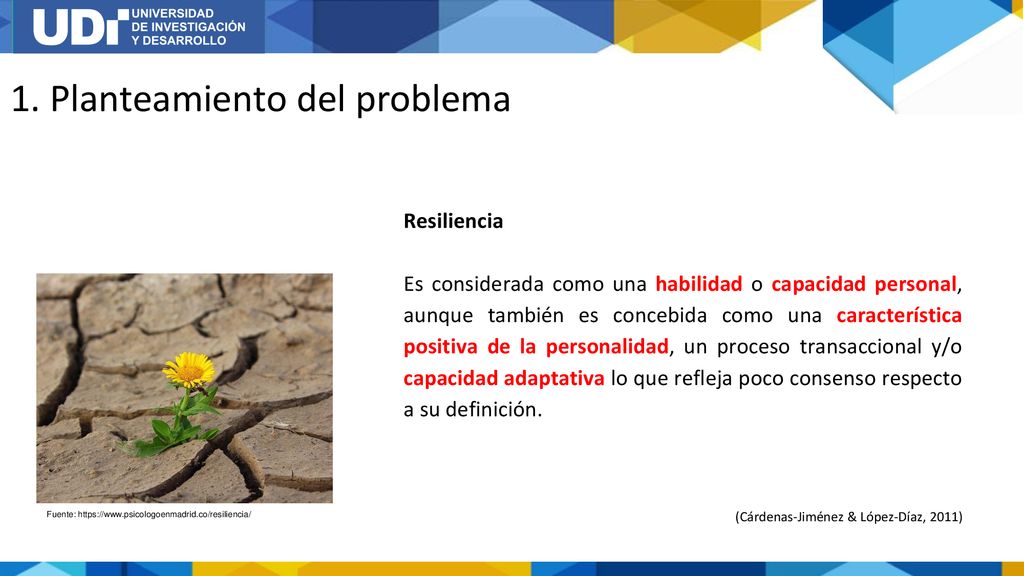 UDI UNIVERSIDAD DE INVESTIGACIÓN Y DESARROLLO

1. Planteamiento del problema

Resiliencia

Es considerada como una habilidad o capacidad personal, aunque también es concebida como una característica positiva de la personalidad, un proceso transaccional y/o capacidad adaptativa lo que refleja poco consenso respecto a su definición.

Fuente: https://www.psicologoenmadrid.co/resiliencia/

(Cárdenas-Jiménez & López-Díaz, 2011)